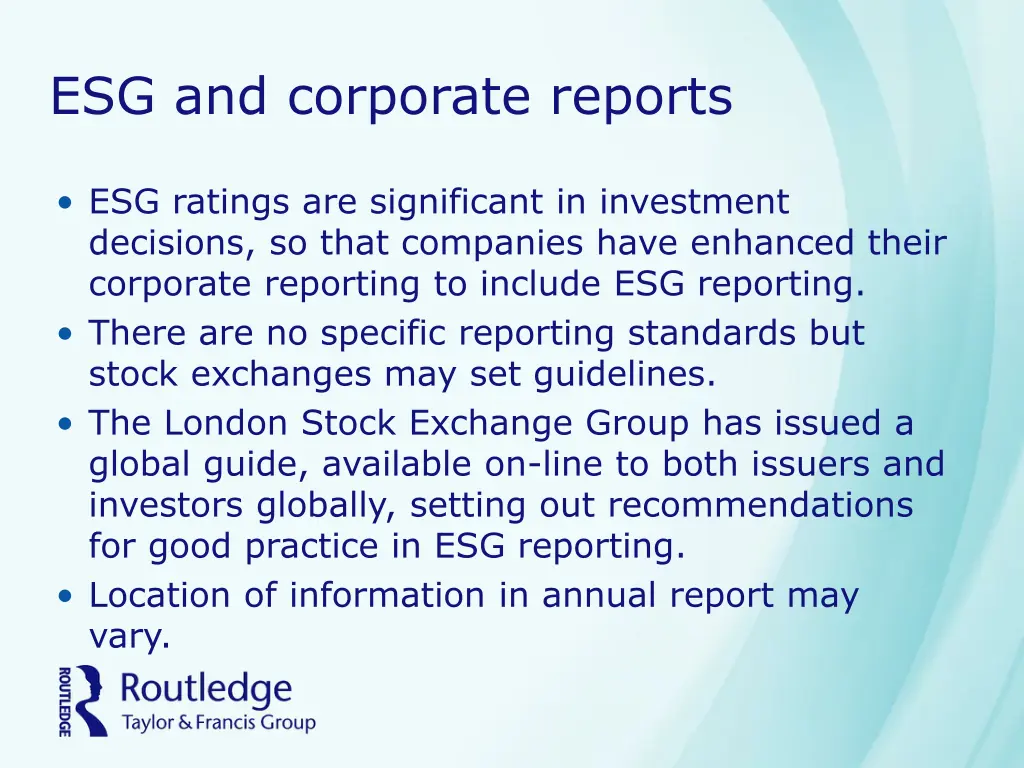 ESG and corporate reports

• ESG ratings are significant in investment decisions, so that companies have enhanced their corporate reporting to include ESG reporting.
• There are no specific reporting standards but stock exchanges may set guidelines.
• The London Stock Exchange Group has issued a global guide, available on-line to both issuers and investors globally, setting out recommendations for good practice in ESG reporting.
• Location of information in annual report may vary.

ROUTLEDGE
Routledge
Taylor & Francis Group